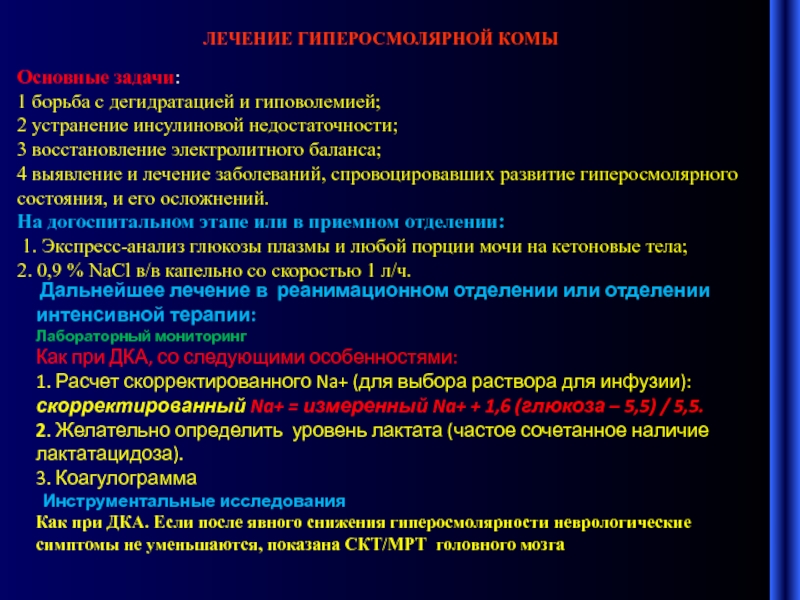 ЛЕЧЕНИЕ ГИПЕРОСМОЛЯРНОЙ КОМЫ

Основные задачи:
1 борьба с дегидратацией и гиповолемией;
2 устранение инсулиновой недостаточности;
3 восстановление электролитного баланса;
4 выявление и лечение заболеваний, спровоцировавших развитие гиперосмолярного состояния, и его осложнений.
На догоспитальном этапе или в приемном отделении:
1. Экспресс-анализ глюкозы плазмы и любой порции мочи на кетоновые тела;
2. 0,9 % NaCl в/в капельно со скоростью 1 л/ч.

Дальнейшее лечение в реанимационном отделении или отделении интенсивной терапии:
Лабораторный мониторинг
Как при ДКА, со следующими особенностями:
1. Расчет скорректированного Na+ (для выбора раствора для инфузии):
скорректированный Na+ = измеренный Na+ + 1,6 (глюкоза – 5,5) / 5,5.
2. Желательно определить уровень лактата (частое сочетанное наличие лактатацидоза).
3. Коагулограмма
Инструментальные исследования
Как при ДКА. Если после явного снижения гиперосмолярности неврологические симптомы не уменьшаются, показана СКТ/МРТ головного мозга